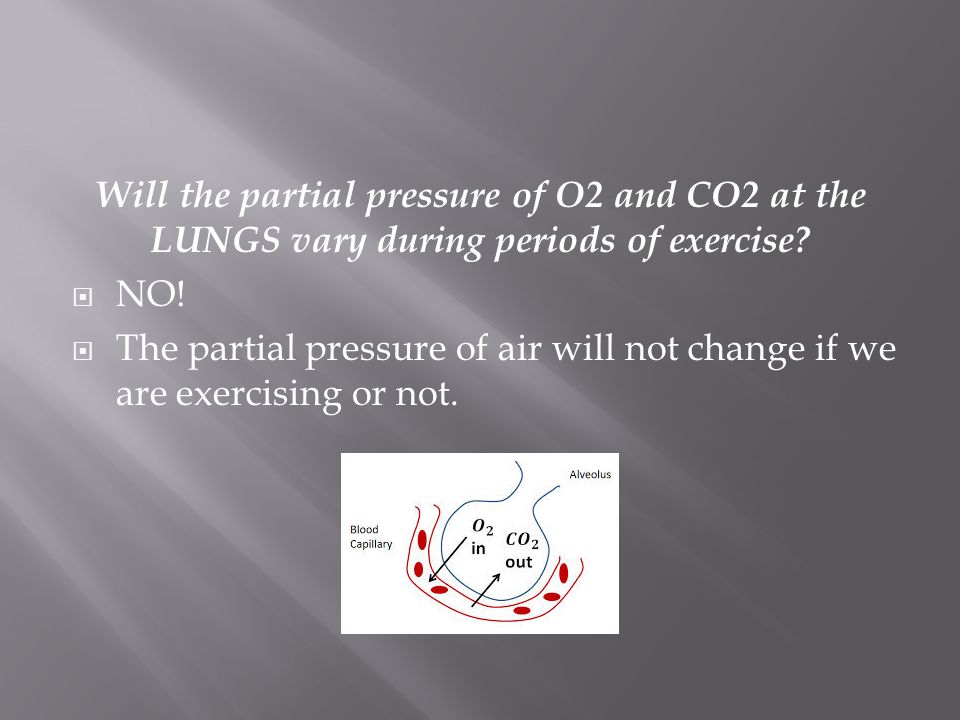 Will the partial pressure of O2 and CO2 at the LUNGS vary during periods of exercise?

NO!

The partial pressure of air will not change if we are exercising or not.

Alveolus

Blood Capillary

$O_2$ in

$CO_2$ out